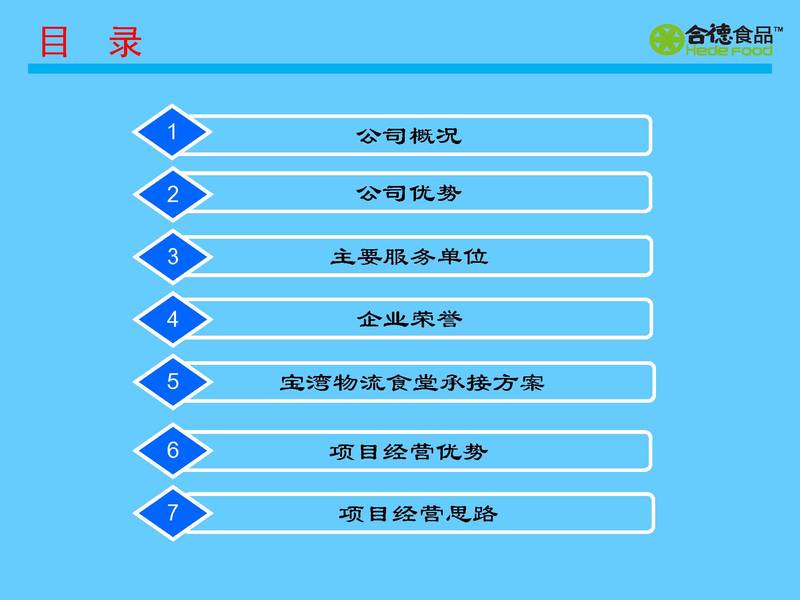 目 录

合德食品™
Hede Food

1 公司概况

2 公司优势

3 主要服务单位

4 企业荣誉

5 宝湾物流食堂承接方案

6 项目经营优势

7 项目经营思路